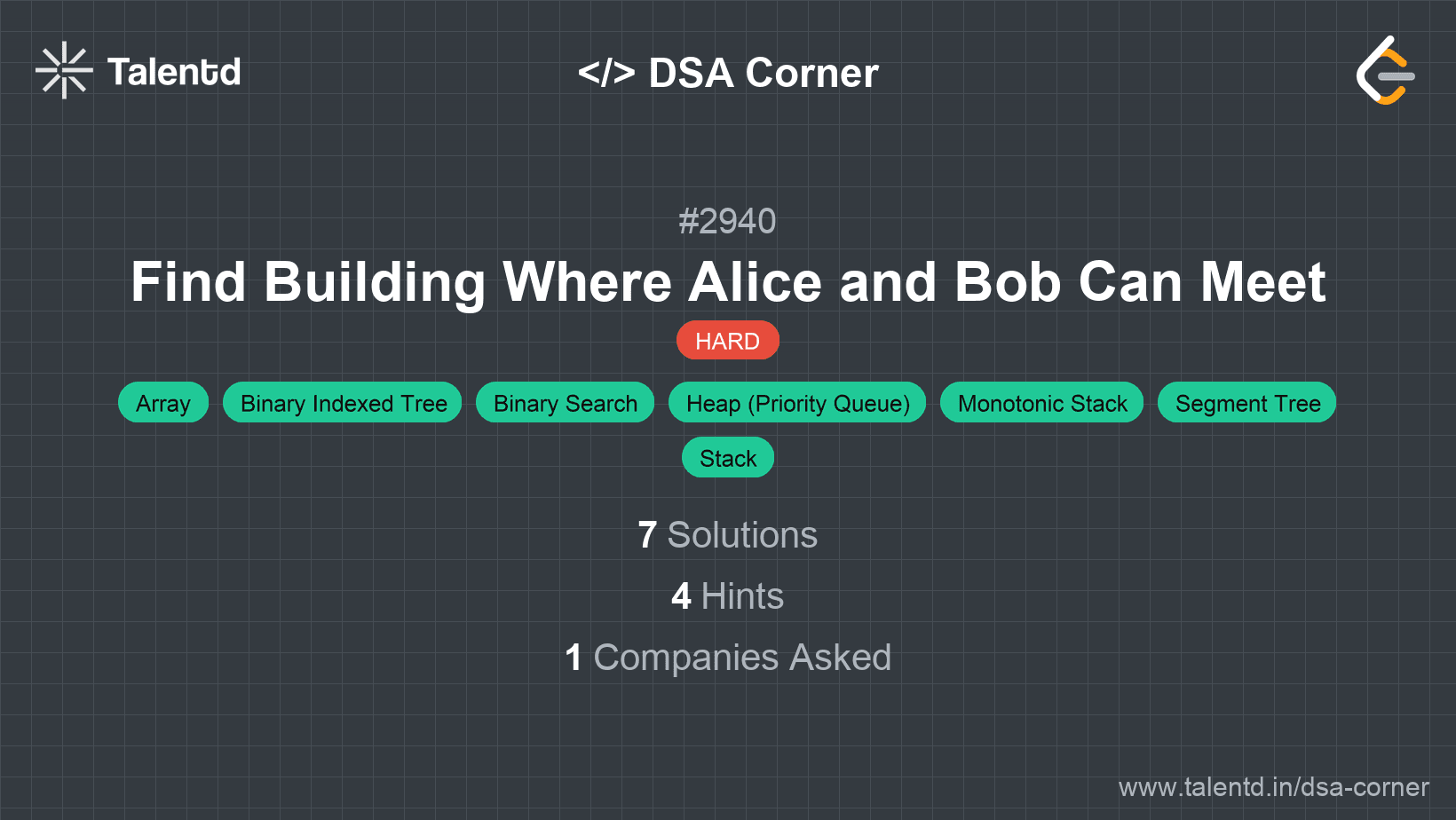 Talentd

</> DSA Corner

#2940

Find Building Where Alice and Bob Can Meet

HARD

Array Binary Indexed Tree Binary Search Heap (Priority Queue) Monotonic Stack Segment Tree Stack

7 Solutions

4 Hints

1 Companies Asked

www.talentd.in/dsa-corner